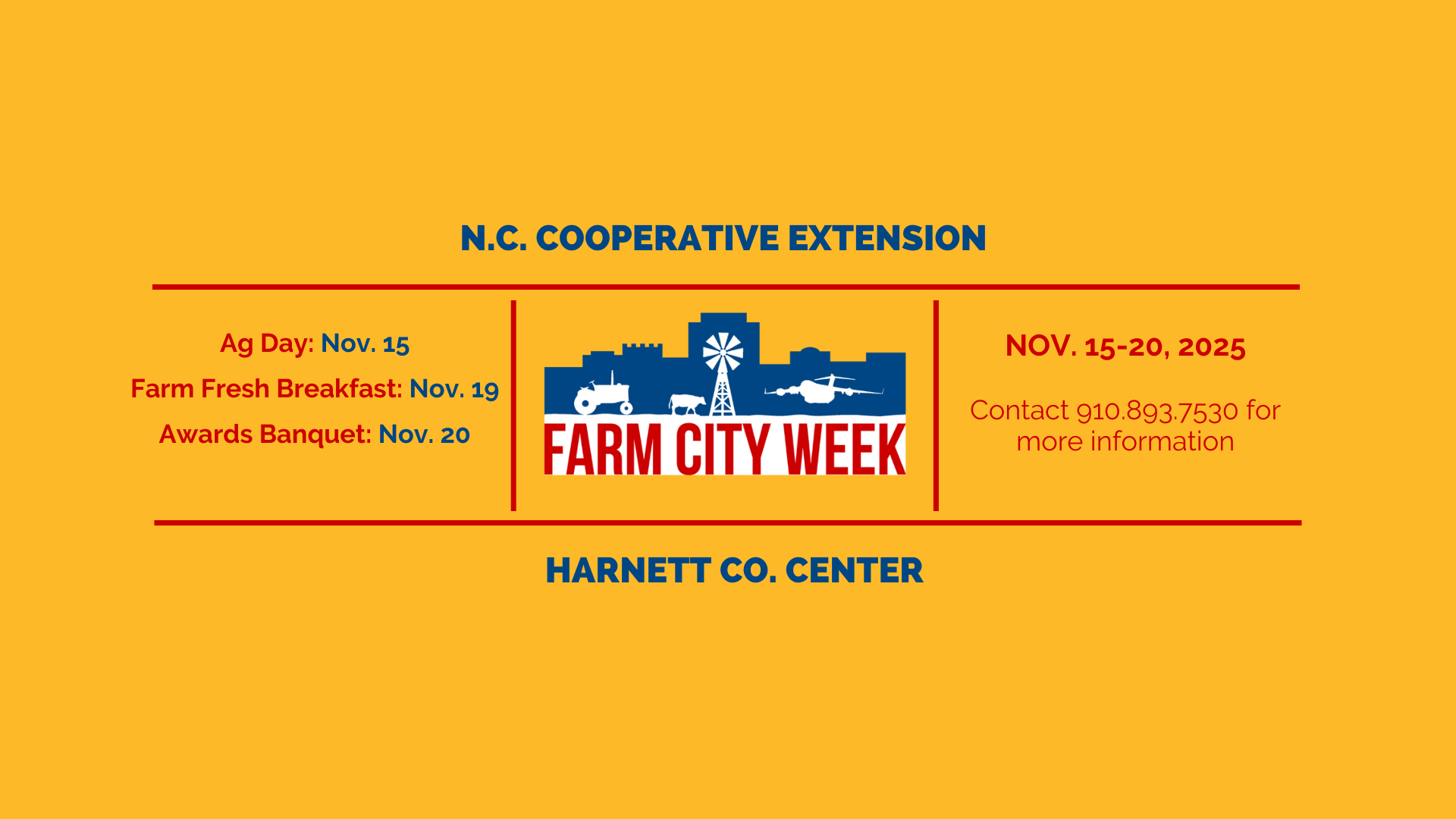 N.C. COOPERATIVE EXTENSION

Ag Day: Nov. 15

Farm Fresh Breakfast: Nov. 19

Awards Banquet: Nov. 20

FARM CITY WEEK

NOV. 15-20, 2025

Contact 910.893.7530 for more information

HARNETT CO. CENTER